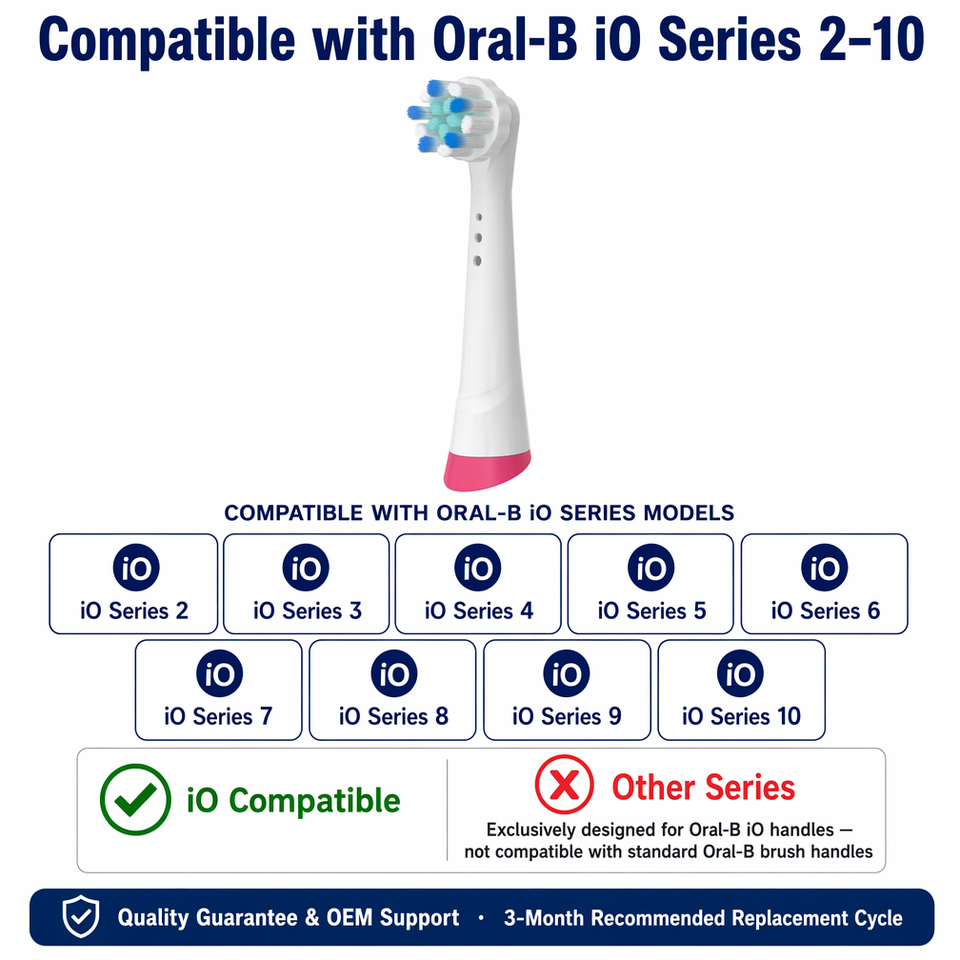 Compatible with Oral-B iO Series 2–10

COMPATIBLE WITH ORAL-B iO SERIES MODELS

iO
iO Series 2

iO
iO Series 3

iO
iO Series 4

iO
iO Series 5

iO
iO Series 6

iO
iO Series 7

iO
iO Series 8

iO
iO Series 9

iO
iO Series 10

iO Compatible

Other Series
Exclusively designed for Oral-B iO handles — not compatible with standard Oral-B brush handles

Quality Guarantee & OEM Support • 3-Month Recommended Replacement Cycle